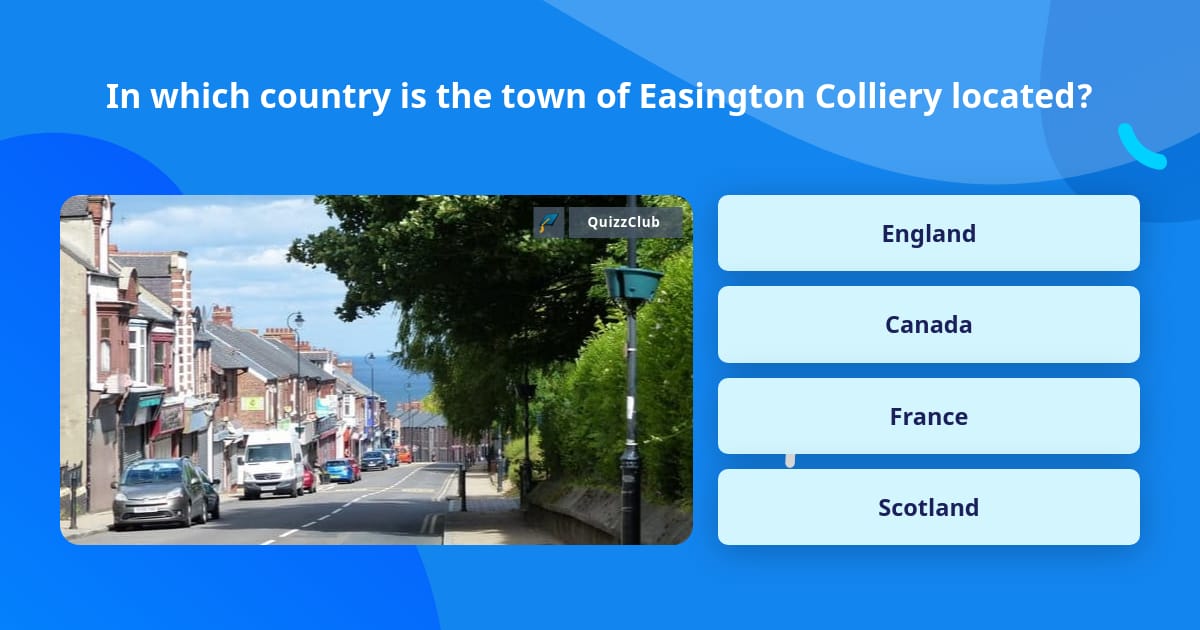 In which country is the town of Easington Colliery located?

QuizzClub

England

Canada

France

Scotland